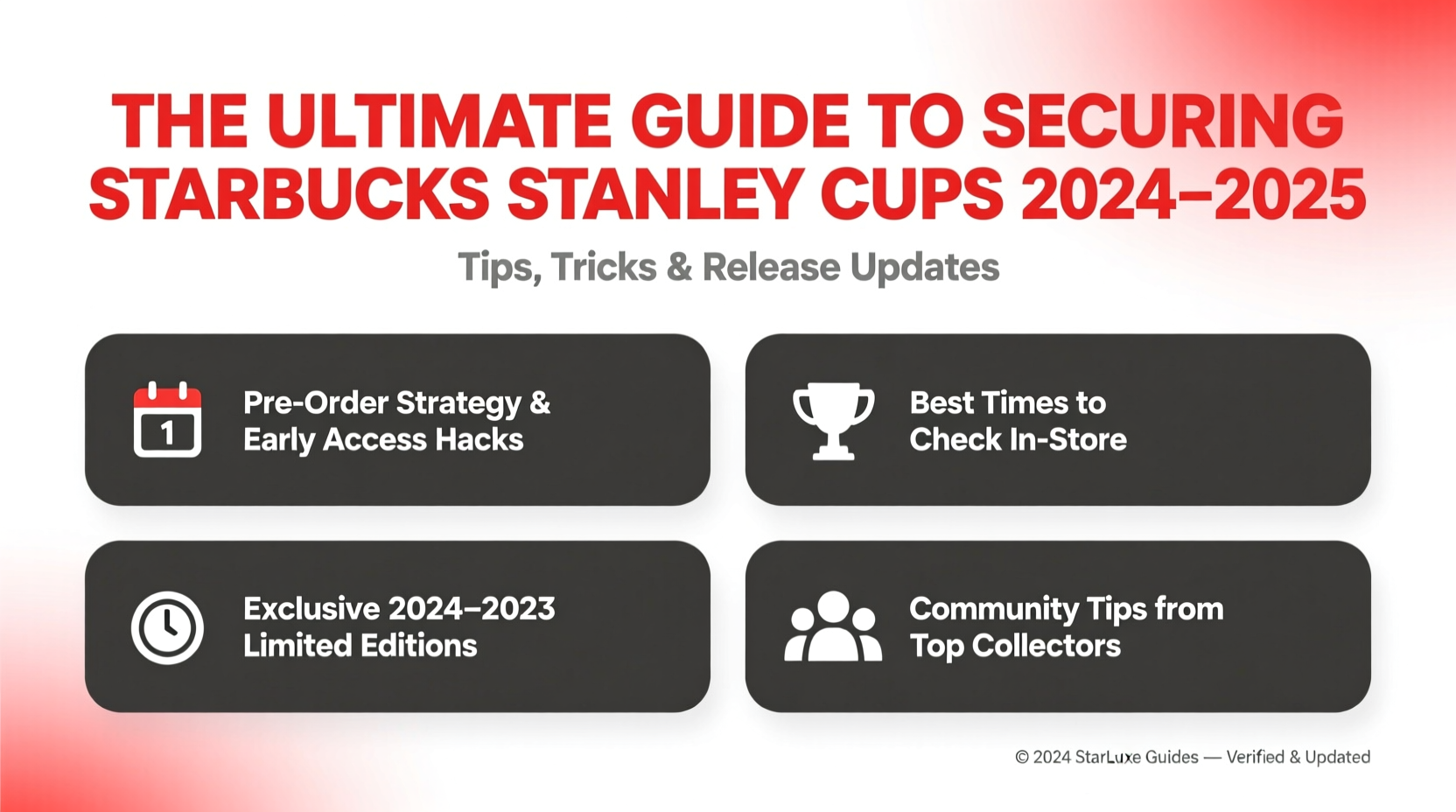 THE ULTIMATE GUIDE TO SECURING STARBUCKS STANLEY CUPS 2024–2025

Tips, Tricks & Release Updates

1

Pre-Order Strategy & Early Access Hacks

Best Times to Check In-Store

Exclusive 2024–2023 Limited Editions

Community Tips from Top Collectors

© 2024 StarLuxe Guides — Verified & Updated